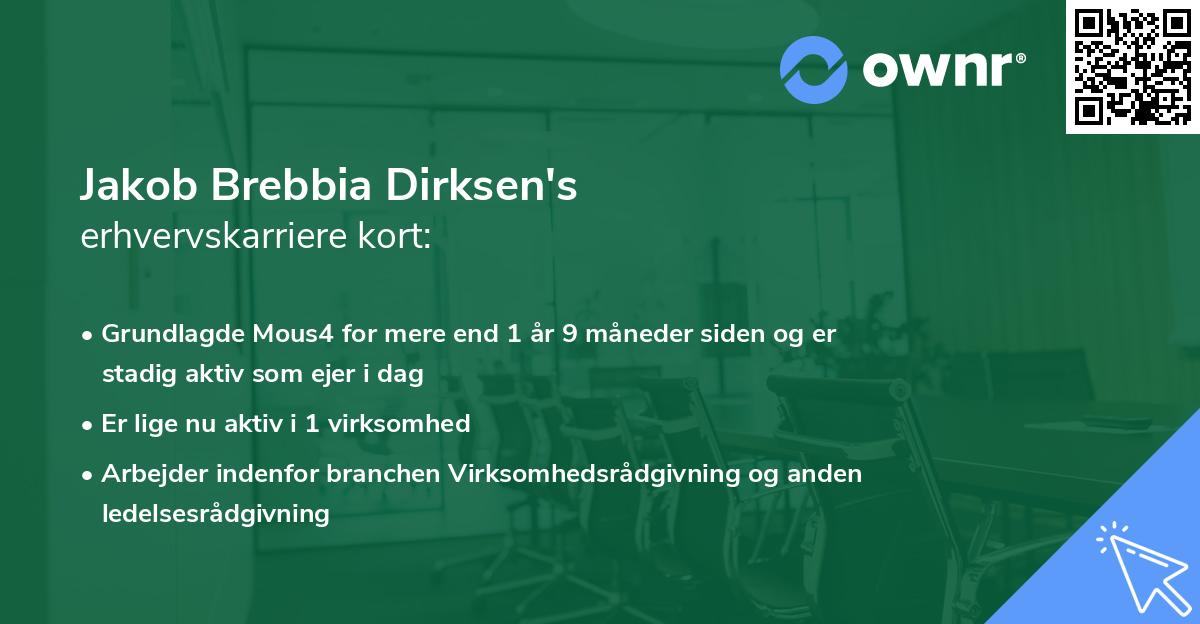 ownr®

Jakob Brebbia Dirksen's
erhvervskarriere kort:

• Grundlagde Mous4 for mere end 1 år 9 måneder siden og er stadig aktiv som ejer i dag
• Er lige nu aktiv i 1 virksomhed
• Arbejder indenfor branchen Virksomhedsrådgivning og anden ledelsesrådgivning